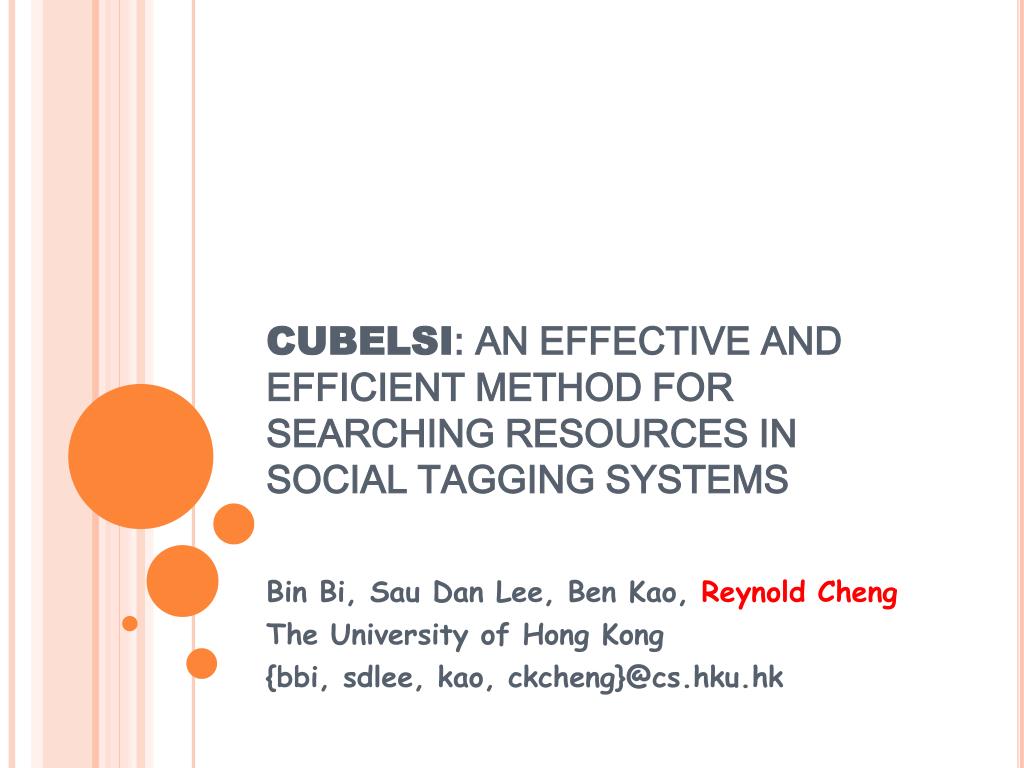 CUBELSI: AN EFFECTIVE AND EFFICIENT METHOD FOR SEARCHING RESOURCES IN SOCIAL TAGGING SYSTEMS

Bin Bi, Sau Dan Lee, Ben Kao, Reynold Cheng
The University of Hong Kong
{bbi, sdlee, kao, ckcheng}@cs.hku.hk